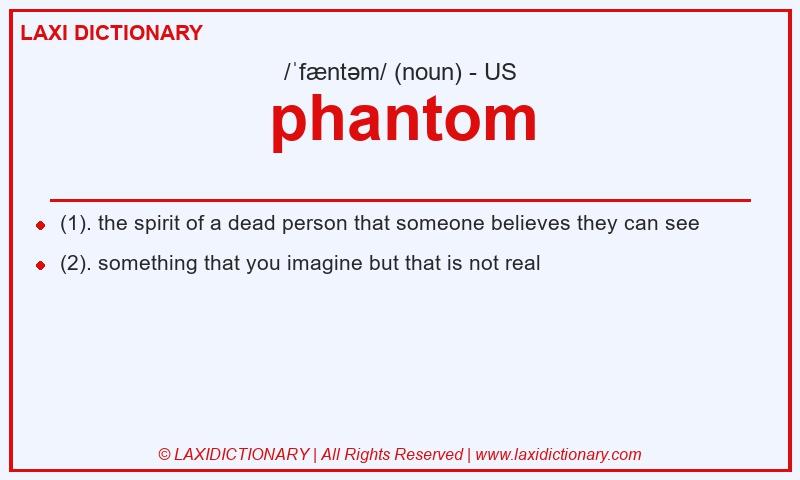 LAXI DICTIONARY

/ˈfæntəm/ (noun) - US

phantom

- (1). the spirit of a dead person that someone believes they can see
- (2). something that you imagine but that is not real

© LAXIDICTIONARY | All Rights Reserved | www.laxidictionary.com